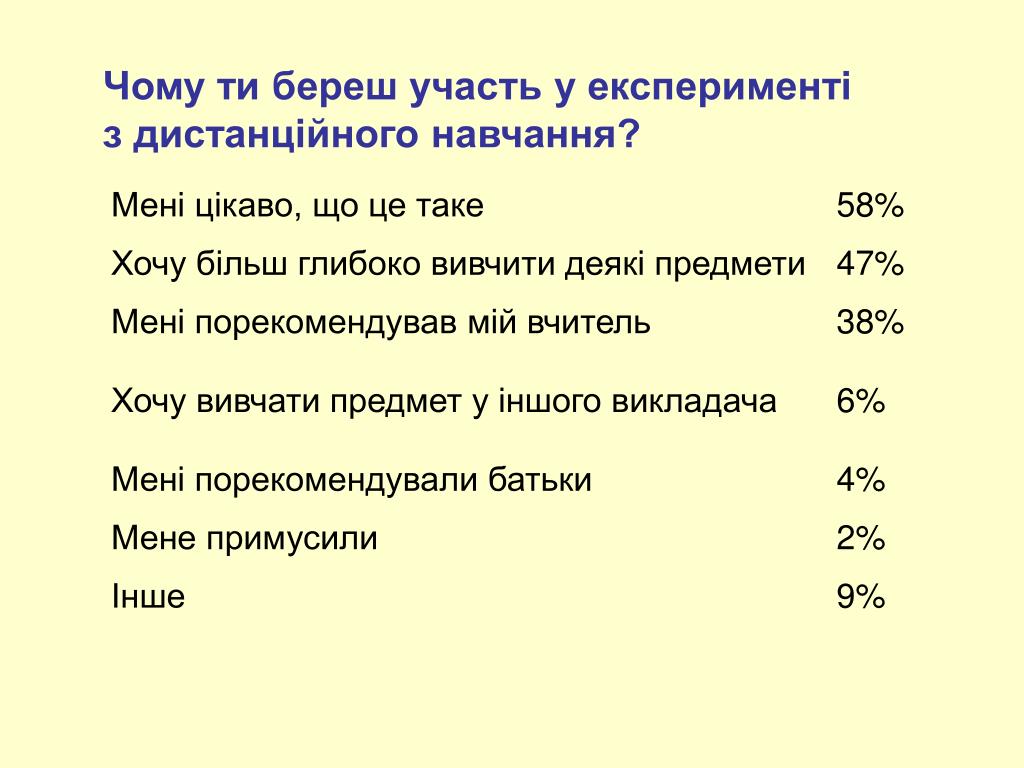 Чому ти береш участь у експерименті з дистанційного навчання?

| | |
|---|---|
| Мені цікаво, що це таке | 58% |
| Хочу більш глибоко вивчити деякі предмети | 47% |
| Мені порекомендував мій вчитель | 38% |
| Хочу вивчати предмет у іншого викладача | 6% |
| Мені порекомендували батьки | 4% |
| Мене примусили | 2% |
| Інше | 9% |